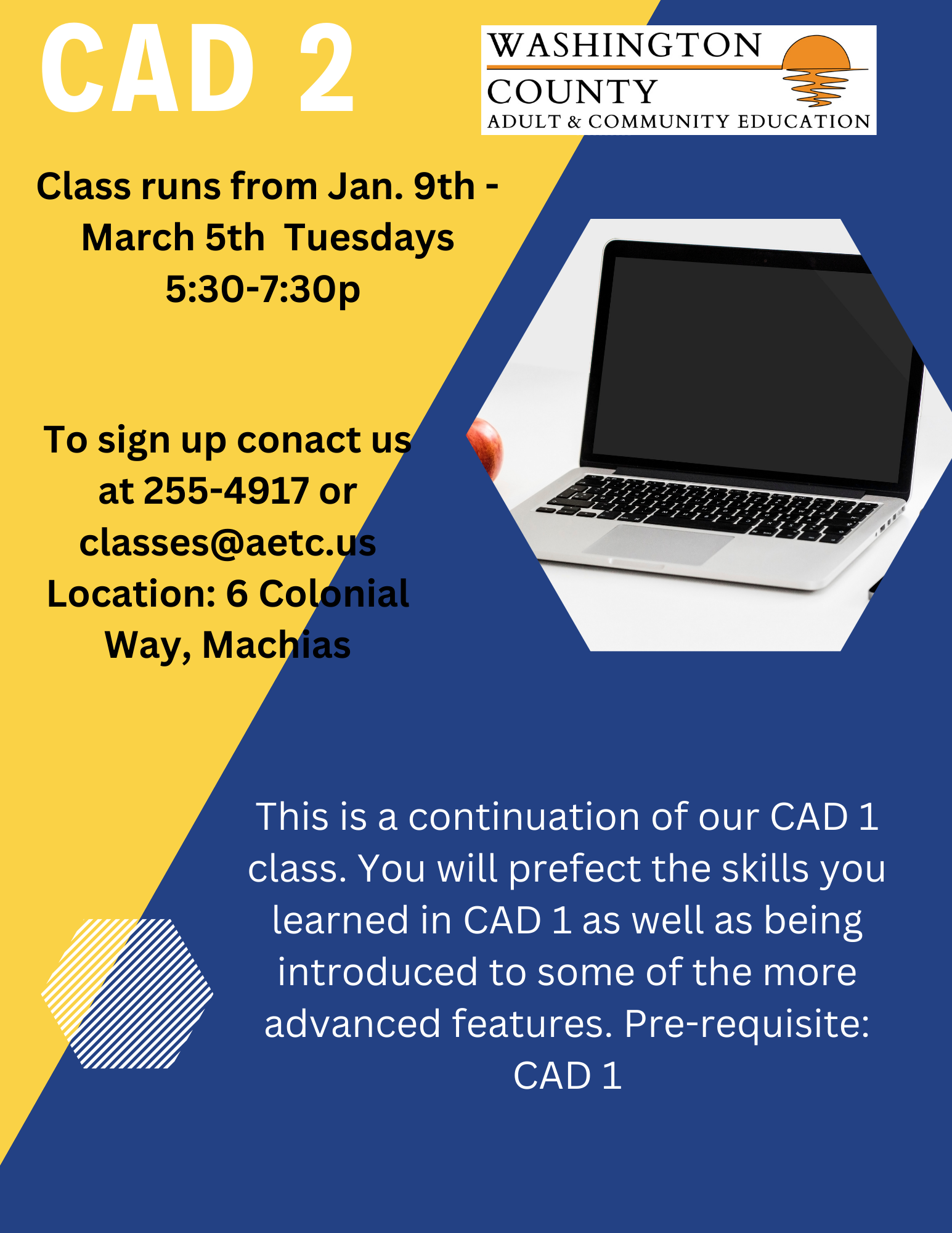 CAD 2

WASHINGTON COUNTY
ADULT & COMMUNITY EDUCATION

Class runs from Jan. 9th - March 5th Tuesdays 5:30-7:30p

To sign up conact us at 255-4917 or classes@aetc.us
Location: 6 Colonial Way, Machias

This is a continuation of our CAD 1 class. You will prefect the skills you learned in CAD 1 as well as being introduced to some of the more advanced features. Pre-requisite: CAD 1